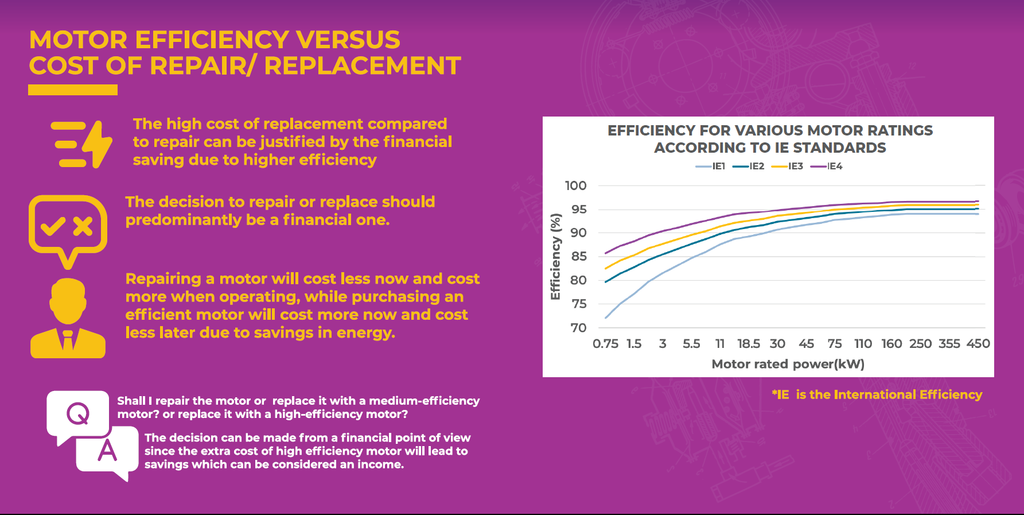 MOTOR EFFICIENCY VERSUS COST OF REPAIR/ REPLACEMENT

The high cost of replacement compared to repair can be justified by the financial saving due to higher efficiency

The decision to repair or replace should predominantly be a financial one.

Repairing a motor will cost less now and cost more when operating, while purchasing an efficient motor will cost more now and cost less later due to savings in energy.

Q

A

Shall I repair the motor or replace it with a medium-efficiency motor? or replace it with a high-efficiency motor?

The decision can be made from a financial point of view since the extra cost of high efficiency motor will lead to savings which can be considered an income.

EFFICIENCY FOR VARIOUS MOTOR RATINGS ACCORDING TO IE STANDARDS

IE1 IE2 IE3 IE4

Efficiency (%)

100
95
90
85
80
75
70

0.75 1.5 3 5.5 11 18.5 30 45 75 110 160 250 355 450

Motor rated power(kW)

*IE is the International Efficiency